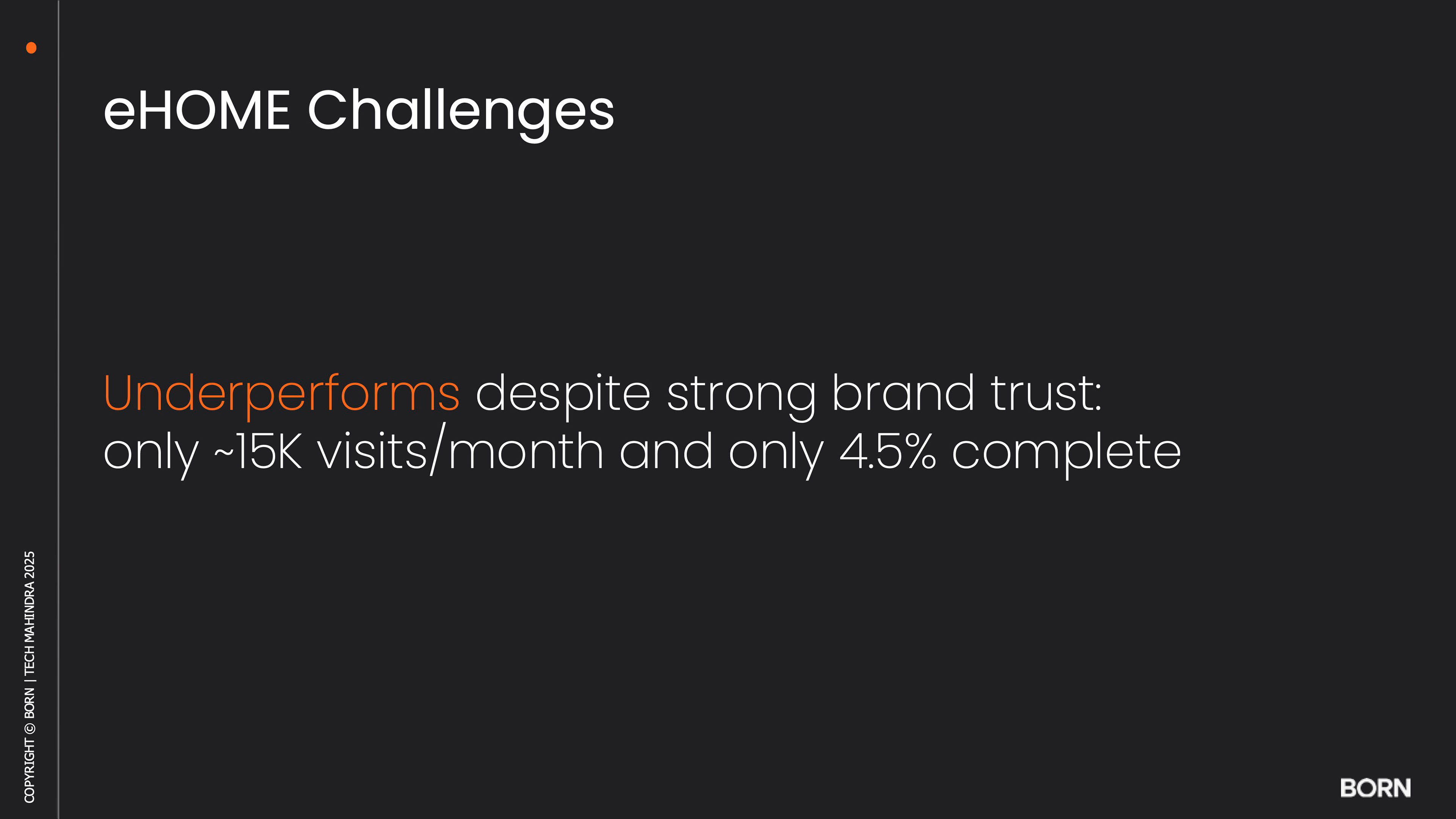 eHOME Challenges

Underperforms despite strong brand trust: only ~15K visits/month and only 4.5% complete

COPYRIGHT © BORN | TECH MAHINDRA 2025

BORN